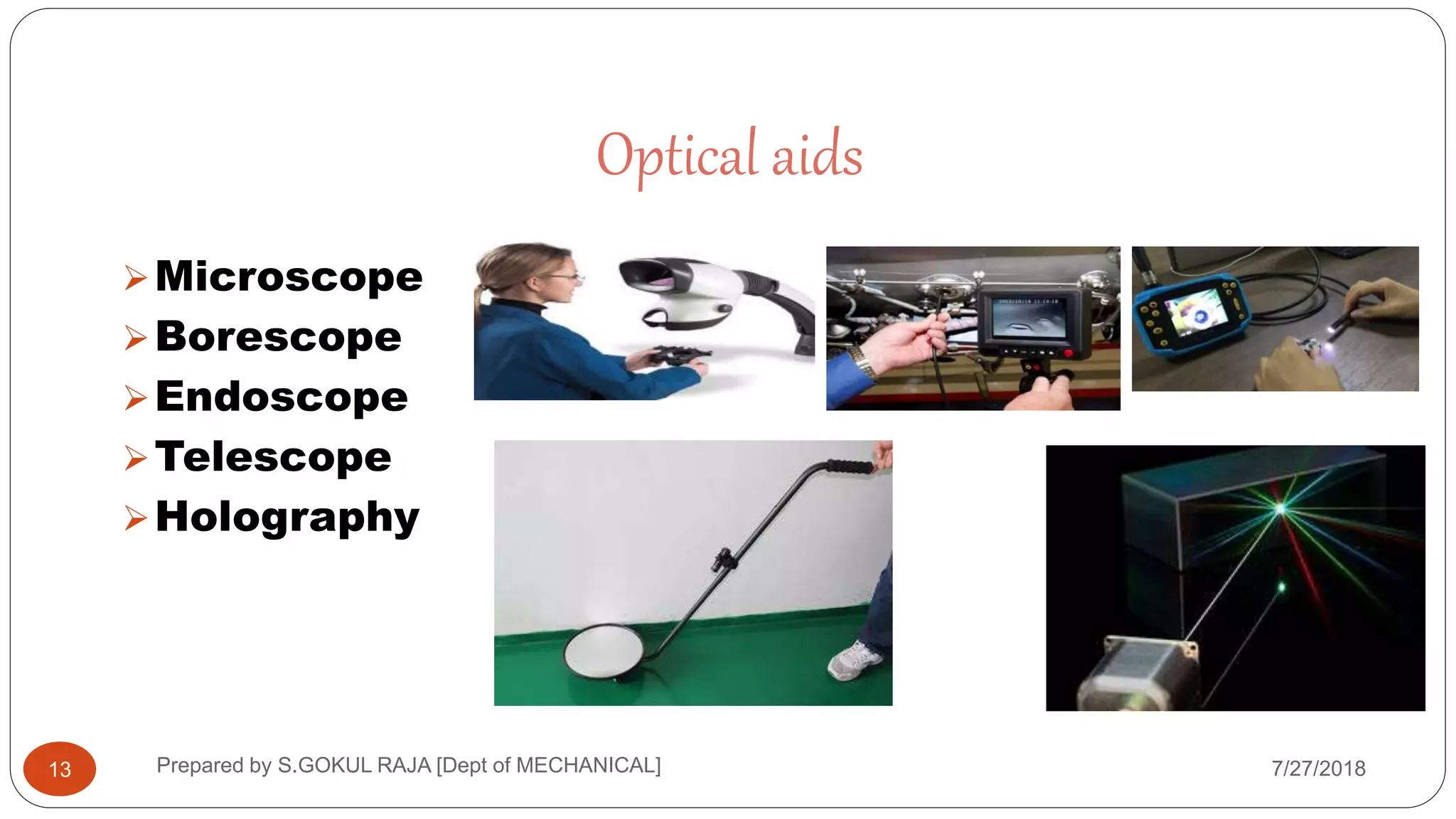 Optical aids

➢ Microscope
➢ Borescope
➢ Endoscope
➢ Telescope
➢ Holography

13

Prepared by S.GOKUL RAJA [Dept of MECHANICAL]

7/27/2018